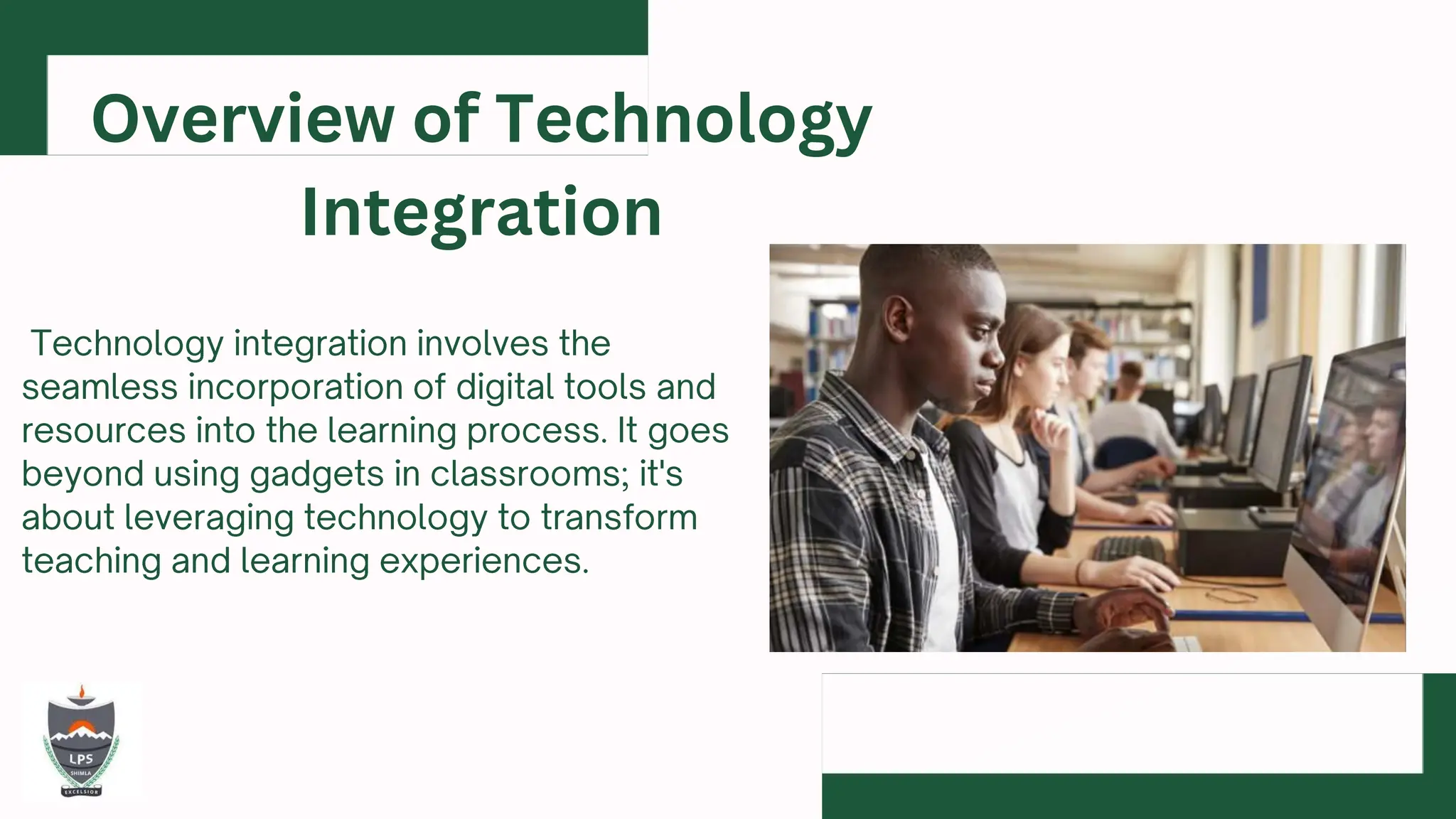 Overview of Technology Integration

Technology integration involves the seamless incorporation of digital tools and resources into the learning process. It goes beyond using gadgets in classrooms; it's about leveraging technology to transform teaching and learning experiences.

LPS
SHIMLA
EXCELSIOR